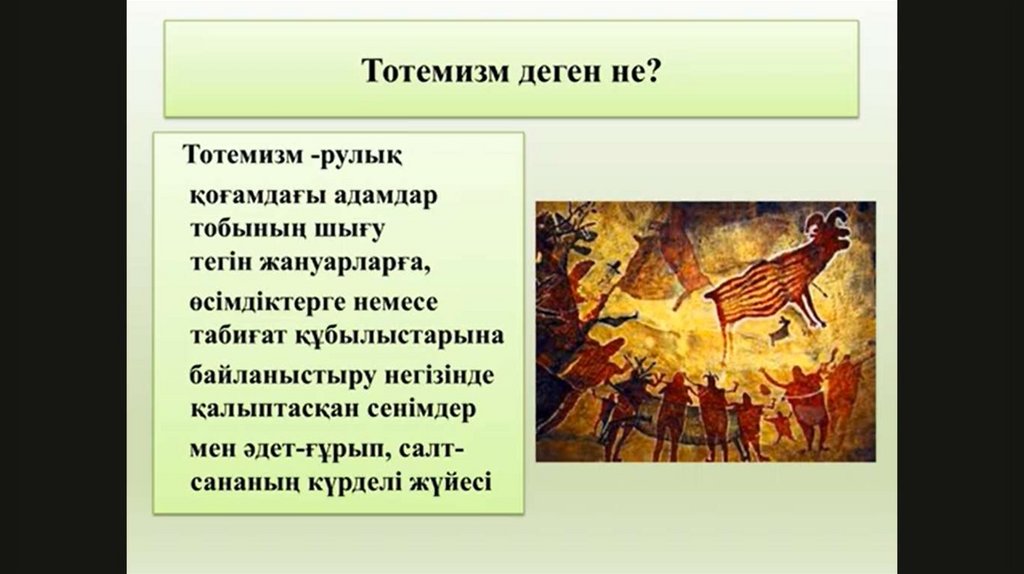 Тотемизм деген не?

Тотемизм -рулық қоғамдағы адамдар тобының шығу тегін жануарларға, өсімдіктерге немесе табиғат құбылыстарына байланыстыру негізінде қалыптасқан сенімдер мен әдет-ғұрып, салт-сананың күрделі жүйесі